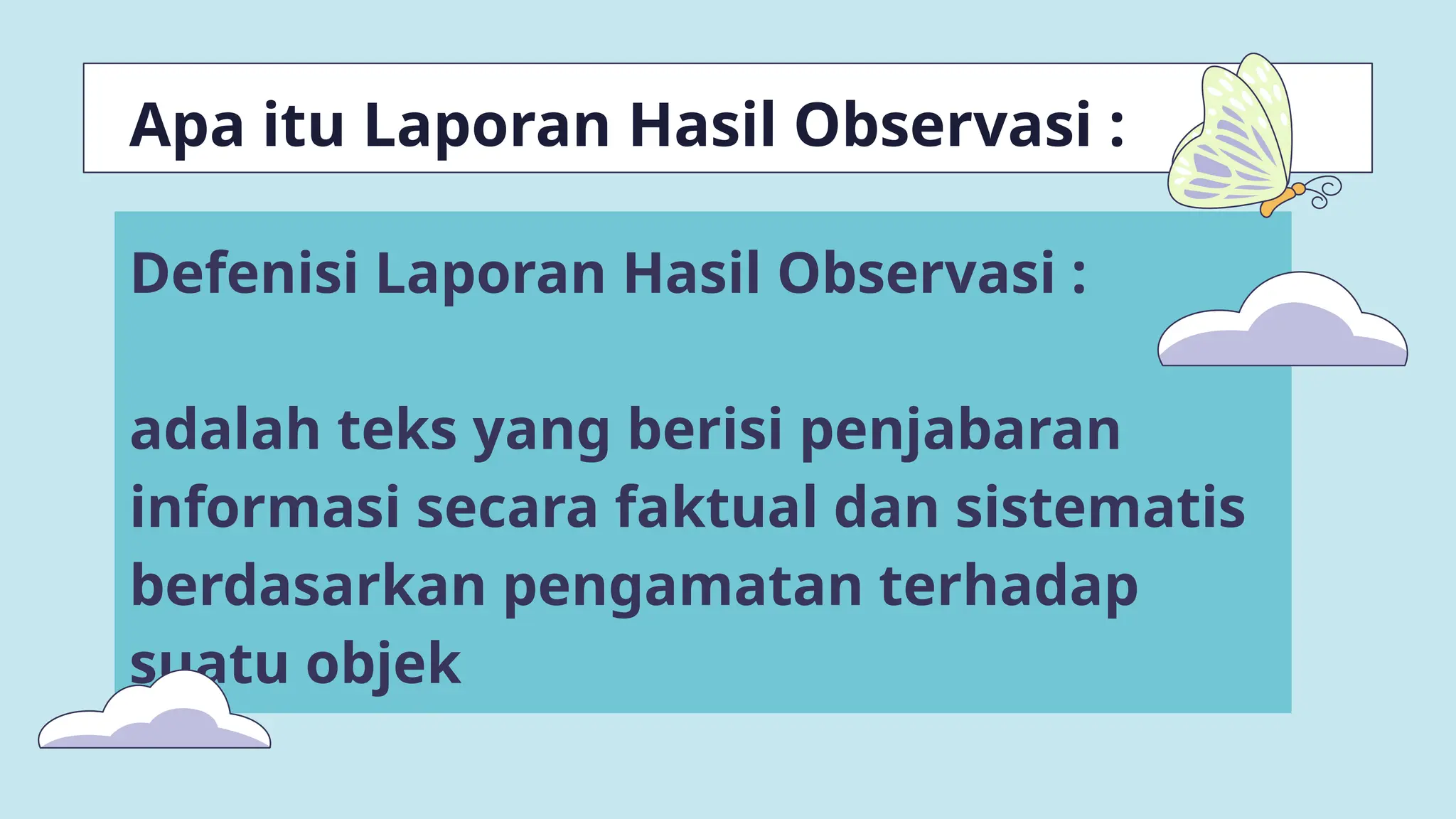 Apa itu Laporan Hasil Observasi :

Defenisi Laporan Hasil Observasi :

adalah teks yang berisi penjabaran informasi secara faktual dan sistematis berdasarkan pengamatan terhadap suatu objek